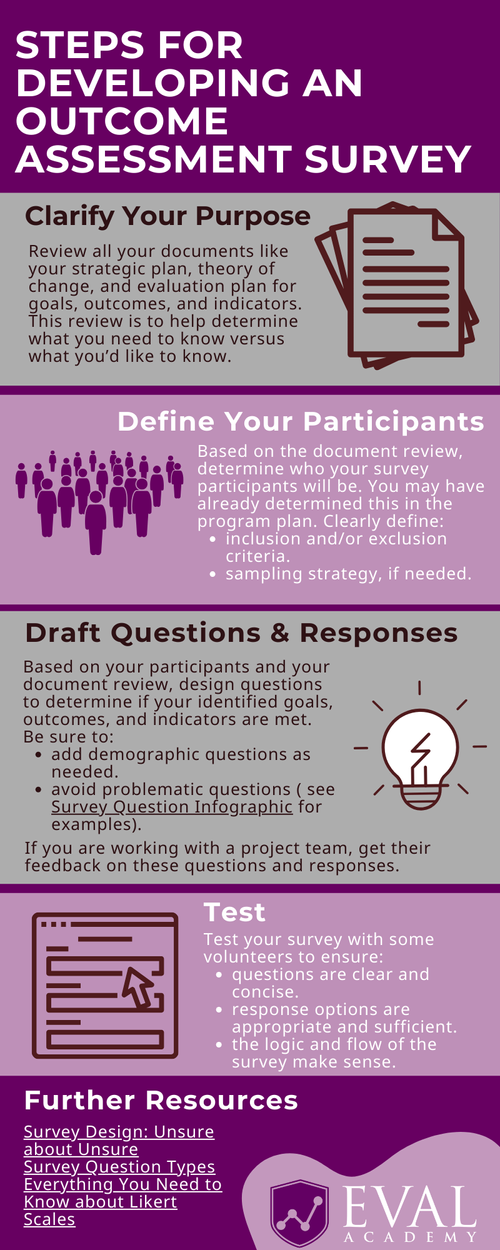 STEPS FOR DEVELOPING AN OUTCOME ASSESSMENT SURVEY

Clarify Your Purpose

Review all your documents like your strategic plan, theory of change, and evaluation plan for goals, outcomes, and indicators. This review is to help determine what you need to know versus what you'd like to know.

Define Your Participants

Based on the document review, determine who your survey participants will be. You may have already determined this in the program plan. Clearly define:
- inclusion and/or exclusion criteria.
- sampling strategy, if needed.

Draft Questions & Responses

Based on your participants and your document review, design questions to determine if your identified goals, outcomes, and indicators are met. Be sure to:
- add demographic questions as needed.
- avoid problematic questions ( see Survey Question Infographic for examples).

If you are working with a project team, get their feedback on these questions and responses.

Test

Test your survey with some volunteers to ensure:
- questions are clear and concise.
- response options are appropriate and sufficient.
- the logic and flow of the survey make sense.

Further Resources

Survey Design: Unsure about Unsure
Survey Question Types
Everything You Need to Know about Likert Scales

EVAL ACADEMY